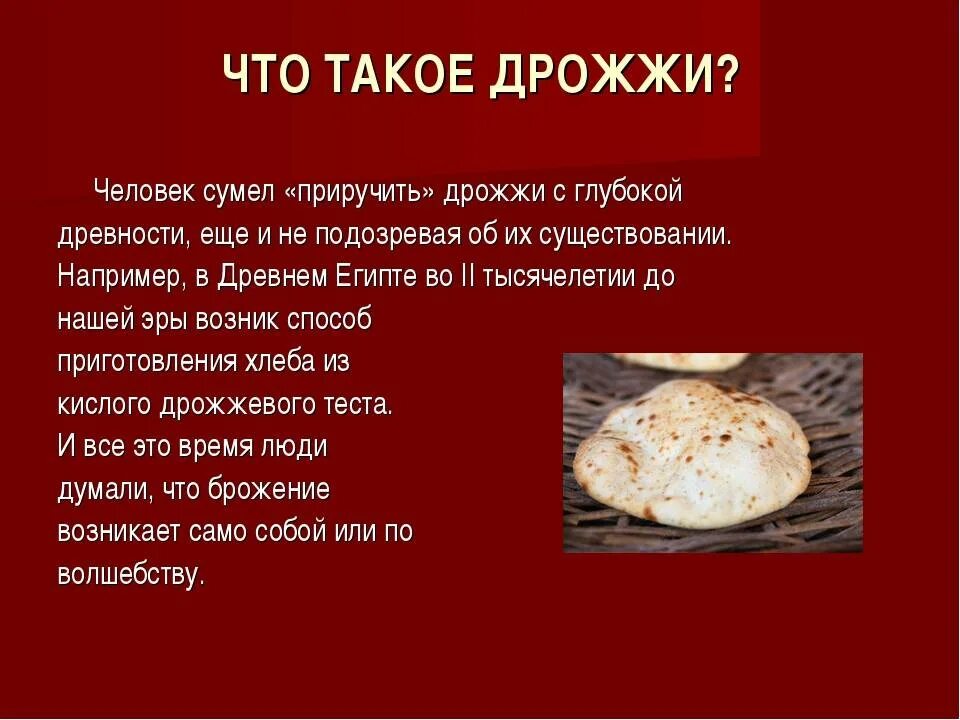 ЧТО ТАКОЕ ДРОЖЖИ?

Человек сумел «приручить» дрожжи с глубокой древности, еще и не подозревая об их существовании. Например, в Древнем Египте во II тысячелетии до нашей эры возник способ приготовления хлеба из кислого дрожжевого теста. И все это время люди думали, что брожение возникает само собой или по волшебству.